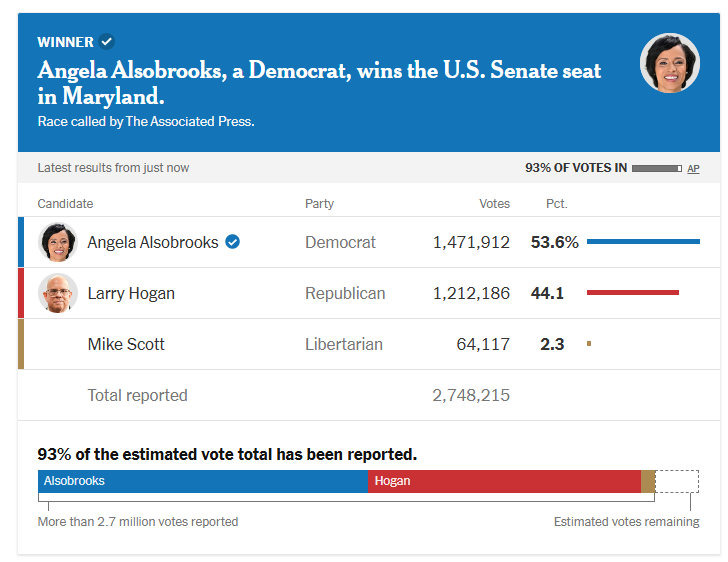 WINNER

Angela Alsobrooks, a Democrat, wins the U.S. Senate seat in Maryland.

Race called by The Associated Press.

Latest results from just now

93% OF VOTES IN AP

| Candidate | Party | Votes | Pct. |
|---|---|---|---|
| Angela Alsobrooks | Democrat | 1,471,912 | 53.6% |
| Larry Hogan | Republican | 1,212,186 | 44.1 |
| Mike Scott | Libertarian | 64,117 | 2.3 |
| Total reported | | 2,748,215 | |

93% of the estimated vote total has been reported.

Alsobrooks

Hogan

More than 2.7 million votes reported

Estimated votes remaining